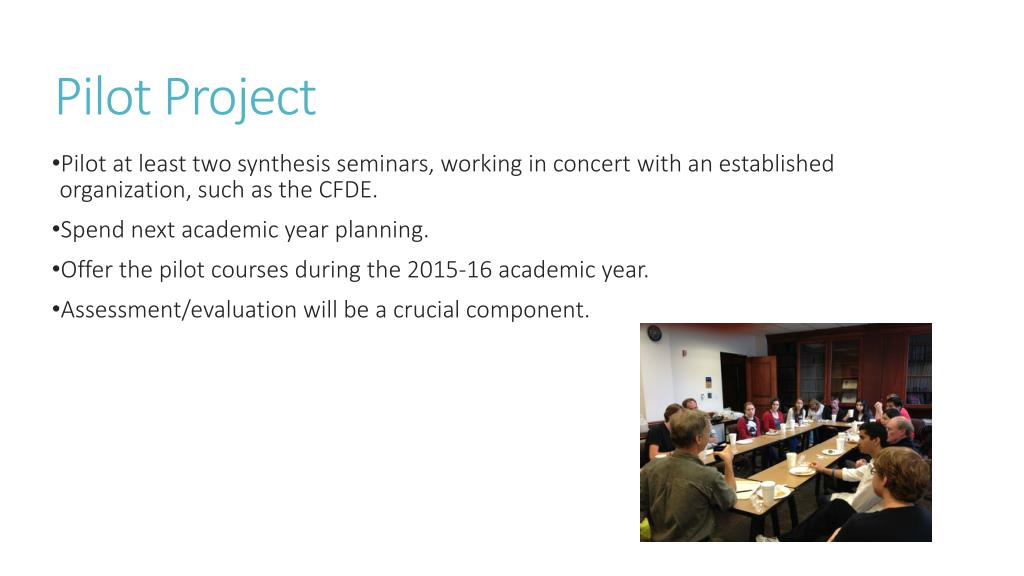 Pilot Project

•Pilot at least two synthesis seminars, working in concert with an established organization, such as the CFDE.

•Spend next academic year planning.

•Offer the pilot courses during the 2015-16 academic year.

•Assessment/evaluation will be a crucial component.